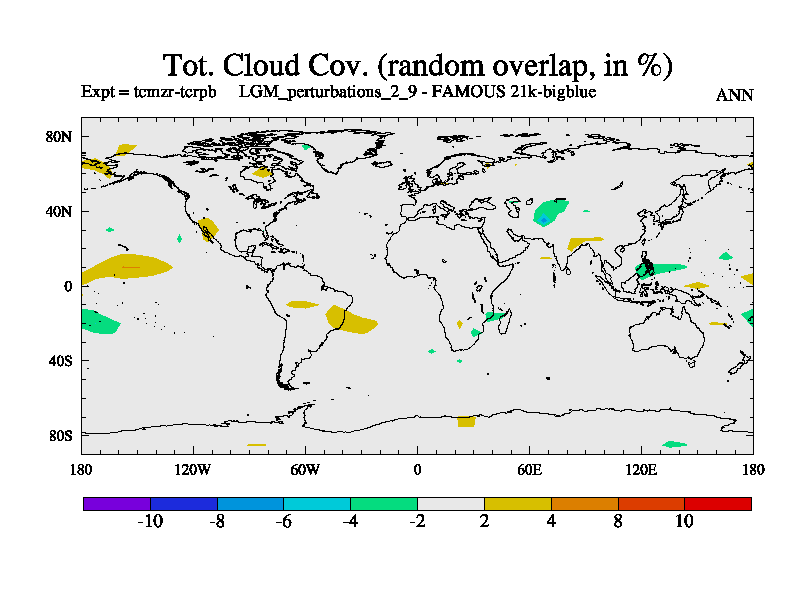 Tot. Cloud Cov. (random overlap, in %)

Expt = tcmzr-tcrpb LGM_perturbations_2_9 - FAMOUS 21k-bigblue

ANN

80N
40N
0
40S
80S

180 120W 60W 0 60E 120E 180

-10 -8 -6 -4 -2 2 4 8 10